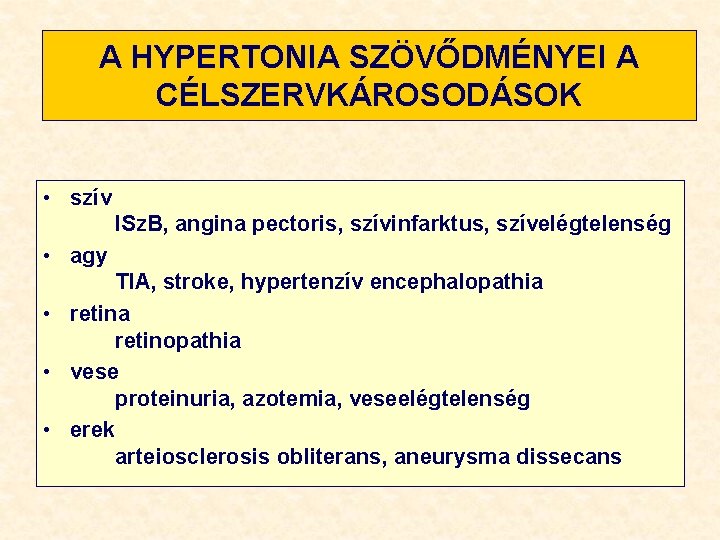 A HYPERTONIA SZÖVŐDMÉNYEI A CÉLSZERVKÁROSODÁSOK

• szív
ISzB, angina pectoris, szívinfarktus, szívelégtelenség
• agy
TIA, stroke, hypertenzív encephalopathia
• retina
retinopathia
• vese
proteinuria, azotemia, veseelégtelenség
• erek
arteiosclerosis obliterans, aneurysma dissecans